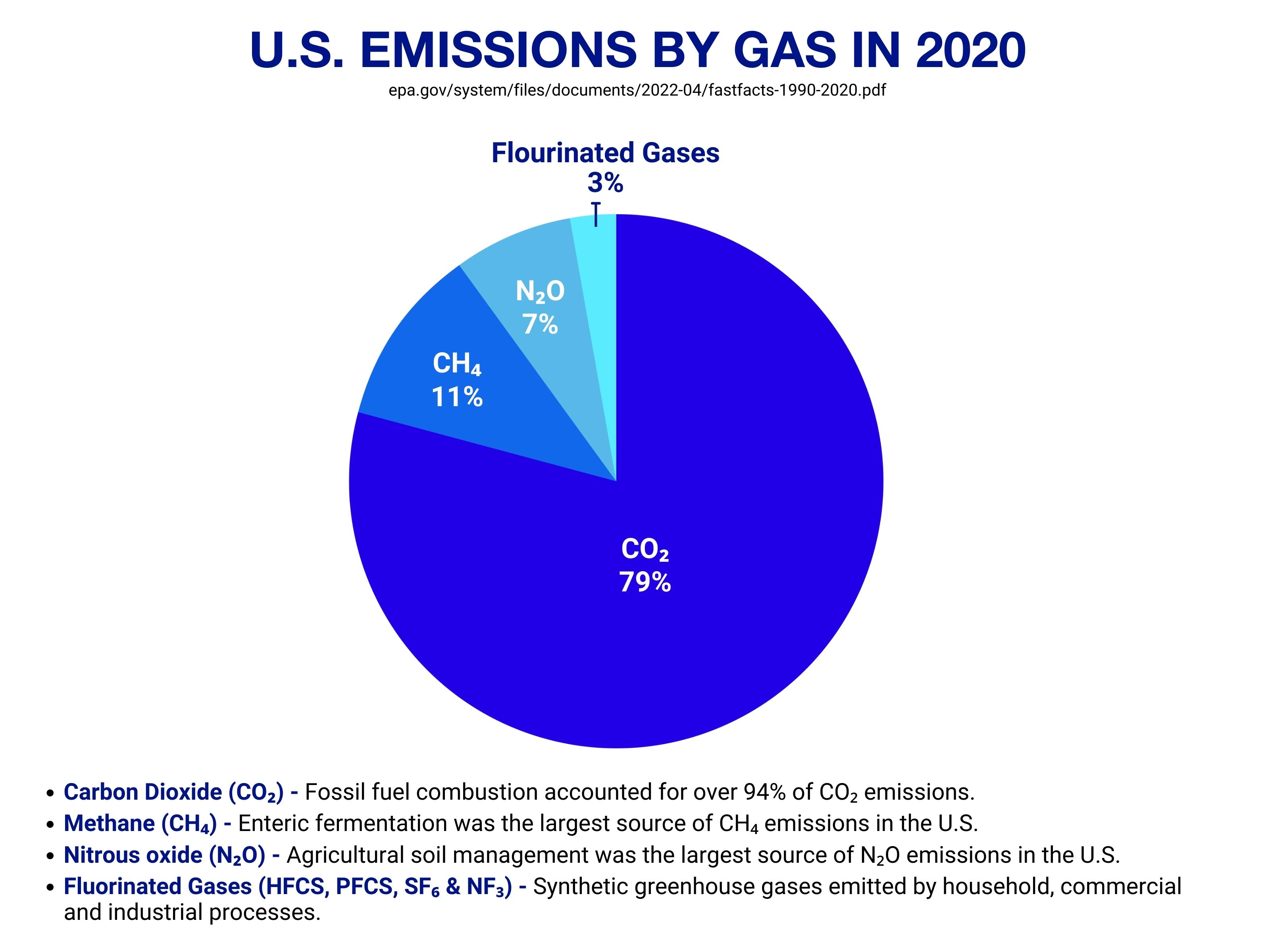 U.S. EMISSIONS BY GAS IN 2020
epa.gov/system/files/documents/2022-04/fastfacts-1990-2020.pdf

Flourinated Gases
3%

$N_2O$
7%

$CH_4$
11%

$CO_2$
79%

• Carbon Dioxide ($CO_2$) - Fossil fuel combustion accounted for over 94% of $CO_2$ emissions.
• Methane ($CH_4$) - Enteric fermentation was the largest source of $CH_4$ emissions in the U.S.
• Nitrous oxide ($N_2O$) - Agricultural soil management was the largest source of $N_2O$ emissions in the U.S.
• Fluorinated Gases (HFCS, PFCS, $SF_6$ & $NF_3$) - Synthetic greenhouse gases emitted by household, commercial and industrial processes.